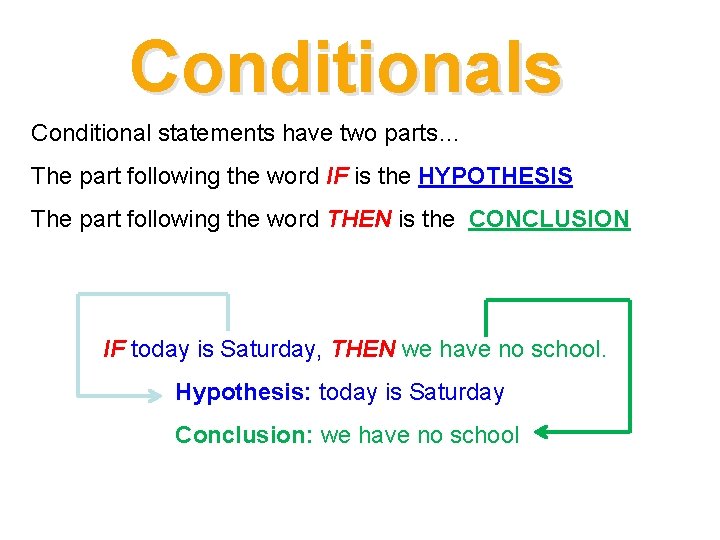 Conditionals

Conditional statements have two parts…

The part following the word IF is the HYPOTHESIS

The part following the word THEN is the CONCLUSION

IF today is Saturday, THEN we have no school.

Hypothesis: today is Saturday

Conclusion: we have no school